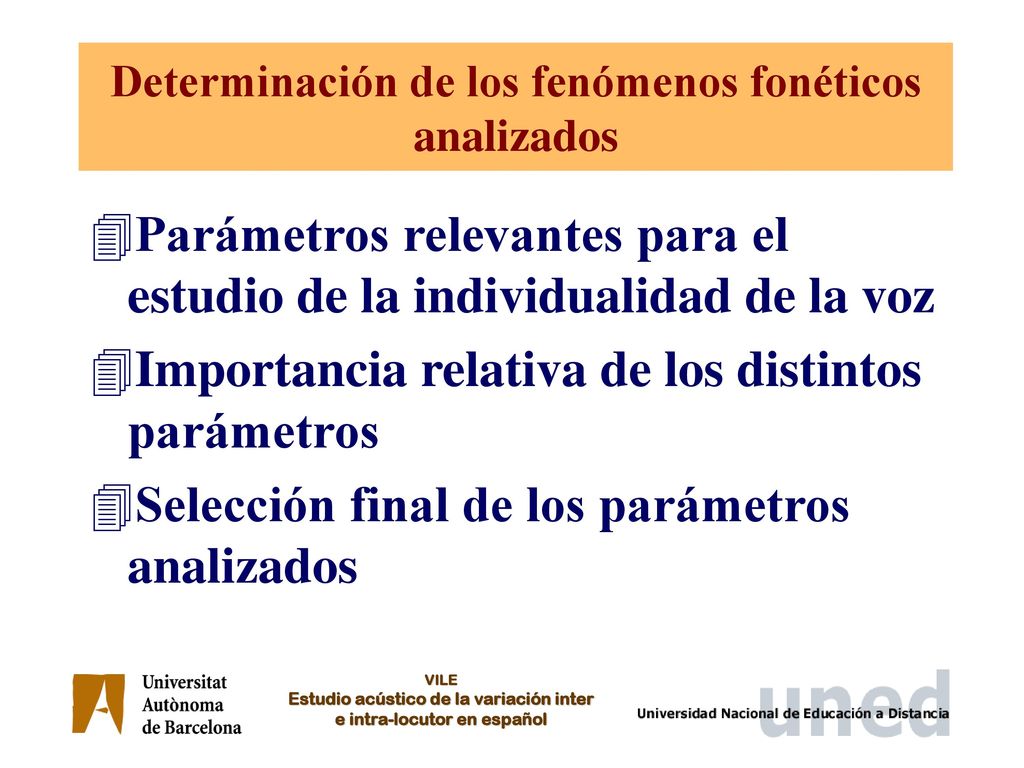 Determinación de los fenómenos fonéticos analizados

Parámetros relevantes para el estudio de la individualidad de la voz

Importancia relativa de los distintos parámetros

Selección final de los parámetros analizados

Universitat Autònoma de Barcelona

VILE
Estudio acústico de la variación inter e intra-locutor en español

uned
Universidad Nacional de Educación a Distancia